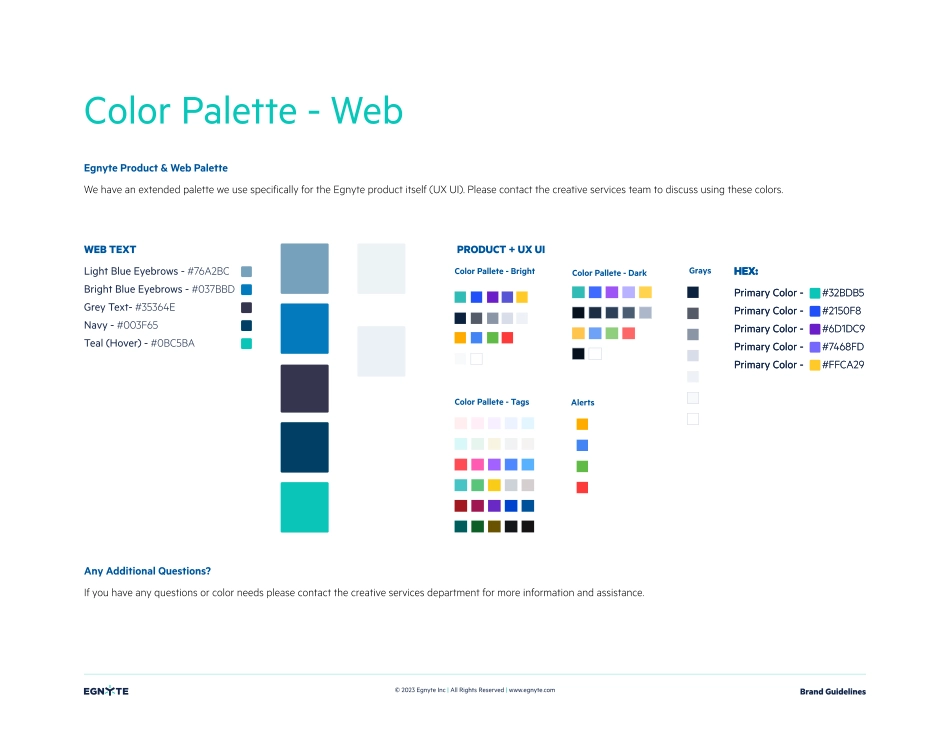 Color Palette - Web

Egnyte Product & Web Palette

We have an extended palette we use specifically for the Egnyte product itself (UX UI). Please contact the creative services team to discuss using these colors.

WEB TEXT

Light Blue Eyebrows - #76A2BC
Bright Blue Eyebrows - #037BBD
Grey Text- #35364E
Navy - #003F65
Teal (Hover) - #0BC5BA

PRODUCT + UX UI

Color Pallete - Bright

Color Pallete - Dark

Grays

HEX:

Primary Color - #32BDB5
Primary Color - #2150F8
Primary Color - #6D1DC9
Primary Color - #7468FD
Primary Color - #FFCA29

Color Pallete - Tags

Alerts

Any Additional Questions?

If you have any questions or color needs please contact the creative services department for more information and assistance.

EGNYTE

© 2023 Egnyte Inc | All Rights Reserved | www.egnyte.com

Brand Guidelines